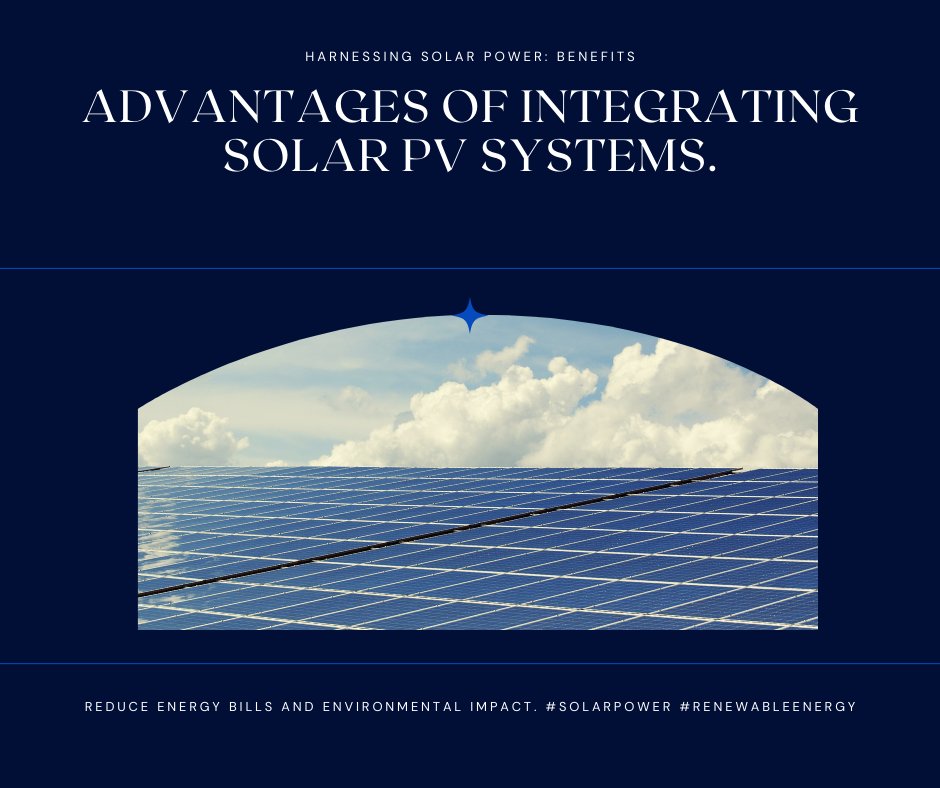 HARNESSING SOLAR POWER: BENEFITS

ADVANTAGES OF INTEGRATING SOLAR PV SYSTEMS.

REDUCE ENERGY BILLS AND ENVIRONMENTAL IMPACT. #SOLARPOWER #RENEWABLEENERGY